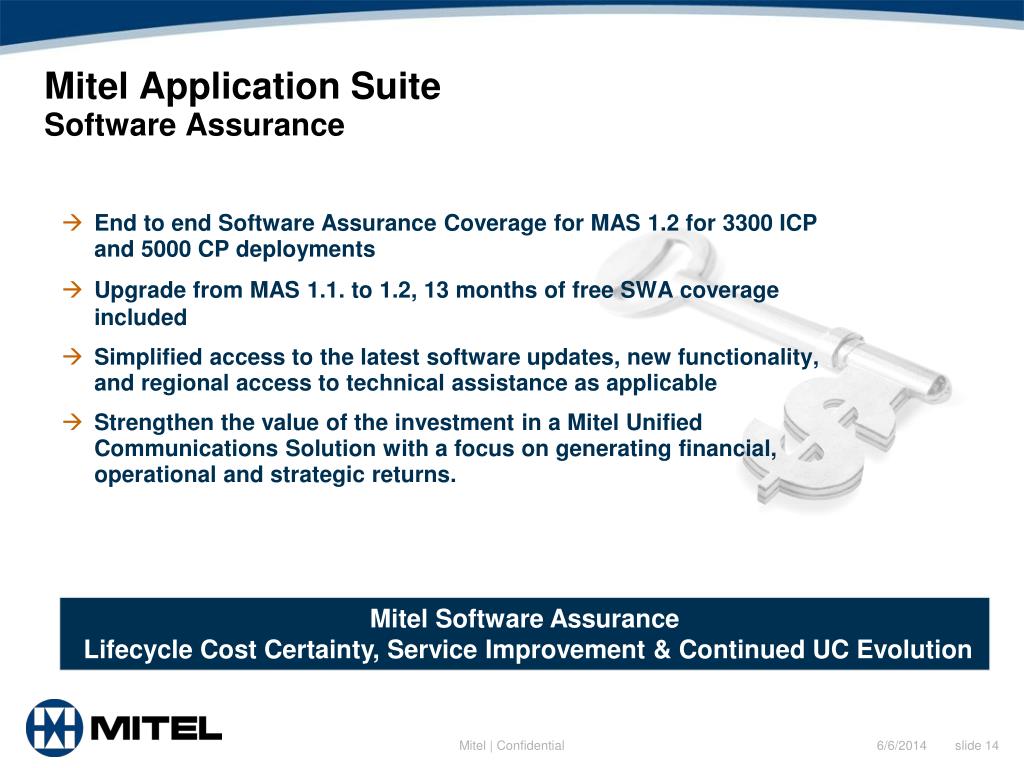 Mitel Application Suite
Software Assurance

→ End to end Software Assurance Coverage for MAS 1.2 for 3300 ICP and 5000 CP deployments

→ Upgrade from MAS 1.1. to 1.2, 13 months of free SWA coverage included

→ Simplified access to the latest software updates, new functionality, and regional access to technical assistance as applicable

→ Strengthen the value of the investment in a Mitel Unified Communications Solution with a focus on generating financial, operational and strategic returns.

Mitel Software Assurance
Lifecycle Cost Certainty, Service Improvement & Continued UC Evolution

MITEL

Mitel | Confidential

6/6/2014

slide 14